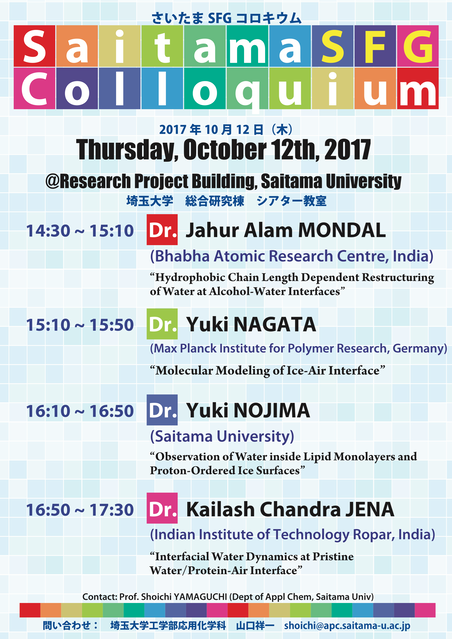 さいたま SFG コロキウム

Saitama SFG Colloquium

2017 年 10 月 12 日（木）

Thursday, October 12th, 2017

@Research Project Building, Saitama University

埼玉大学　総合研究棟　シアター教室

14:30 ~ 15:10 Dr. Jahur Alam MONDAL

(Bhabha Atomic Research Centre, India)

“Hydrophobic Chain Length Dependent Restructuring of Water at Alcohol-Water Interfaces”

15:10 ~ 15:50 Dr. Yuki NAGATA

(Max Planck Institute for Polymer Research, Germany)

“Molecular Modeling of Ice-Air Interface”

16:10 ~ 16:50 Dr. Yuki NOJIMA

(Saitama University)

“Observation of Water inside Lipid Monolayers and Proton-Ordered Ice Surfaces”

16:50 ~ 17:30 Dr. Kailash Chandra JENA

(Indian Institute of Technology Ropar, India)

“Interfacial Water Dynamics at Pristine Water/Protein-Air Interface”

Contact: Prof. Shoichi YAMAGUCHI (Dept of Appl Chem, Saitama Univ)

問い合わせ：　埼玉大学工学部応用化学科　山口祥一　shoichi@apc.saitama-u.ac.jp